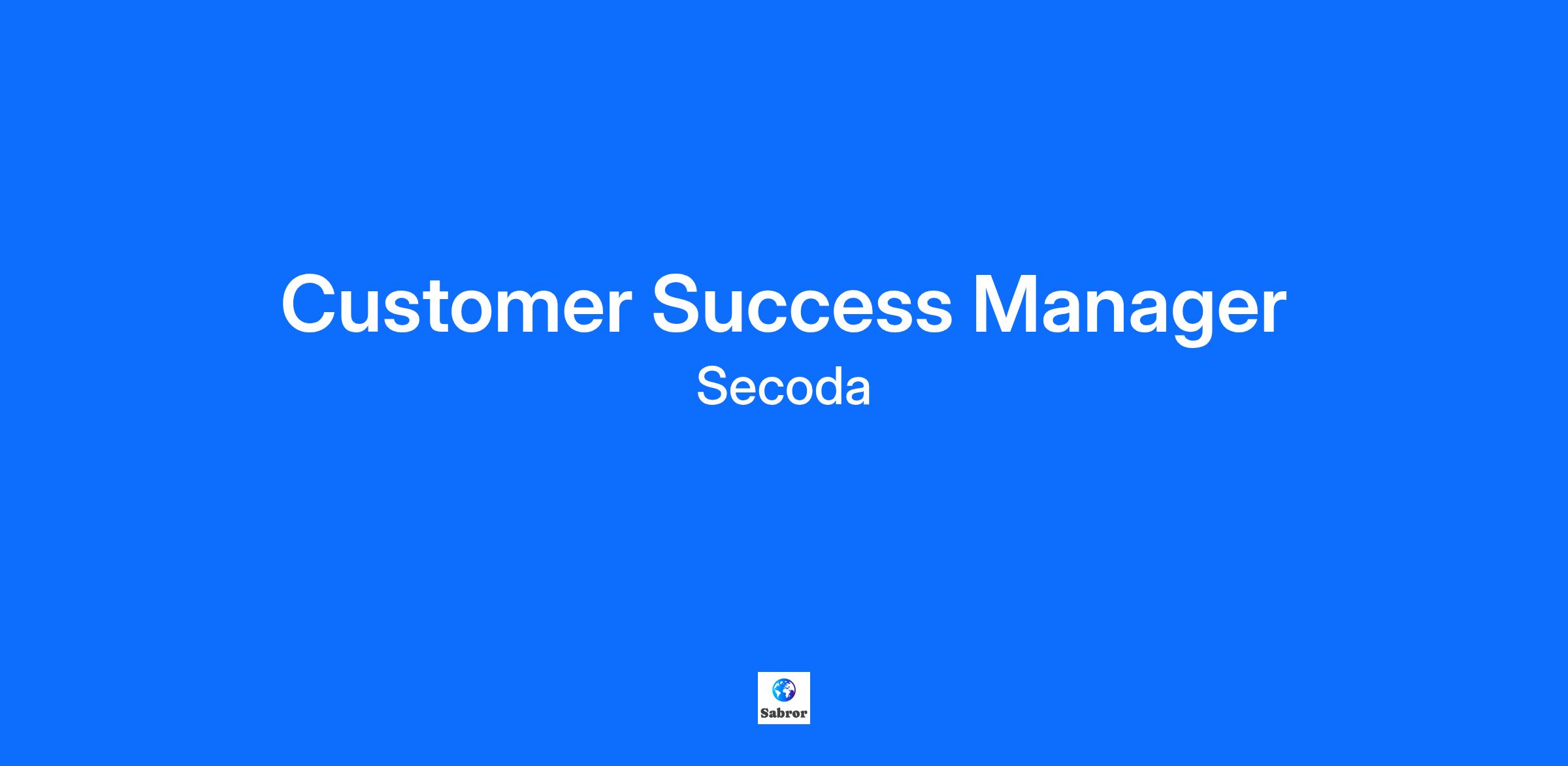 Customer Success Manager
Secoda

Sabror